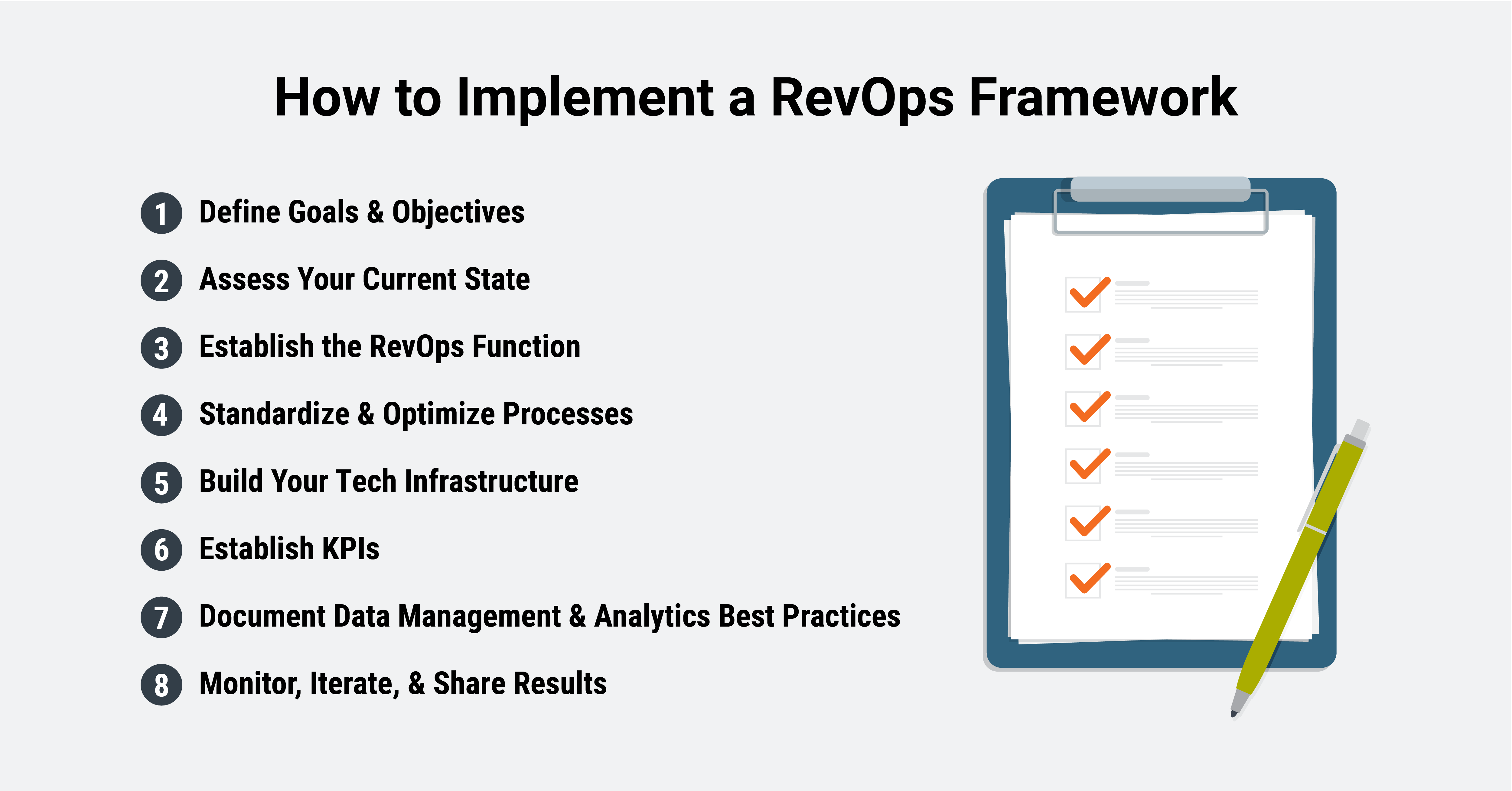 How to Implement a RevOps Framework

1 Define Goals & Objectives

2 Assess Your Current State

3 Establish the RevOps Function

4 Standardize & Optimize Processes

5 Build Your Tech Infrastructure

6 Establish KPIs

7 Document Data Management & Analytics Best Practices

8 Monitor, Iterate, & Share Results